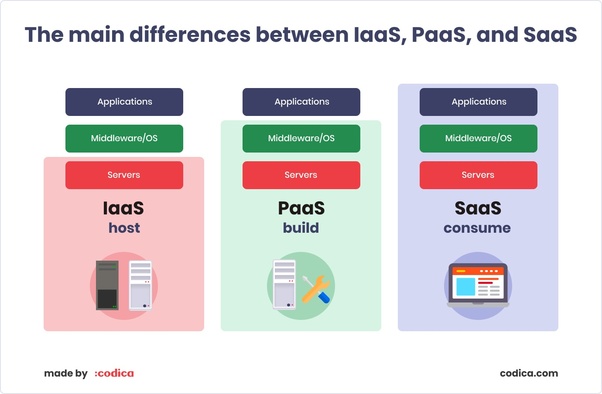 The main differences between IaaS, PaaS, and SaaS

Applications
Middleware/OS
Servers
IaaS
host

Applications
Middleware/OS
Servers
PaaS
build

Applications
Middleware/OS
Servers
SaaS
consume

made by :codica

codica.com